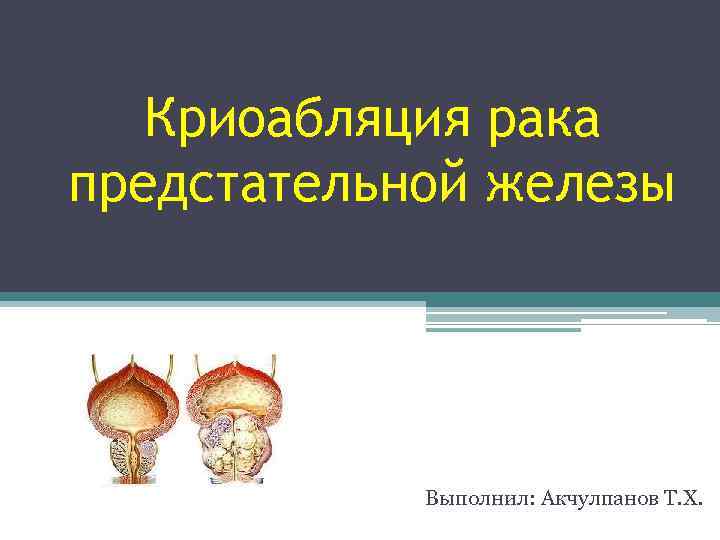 Криоабляция рака предстательной железы

Выполнил: Акчулпанов Т.Х.